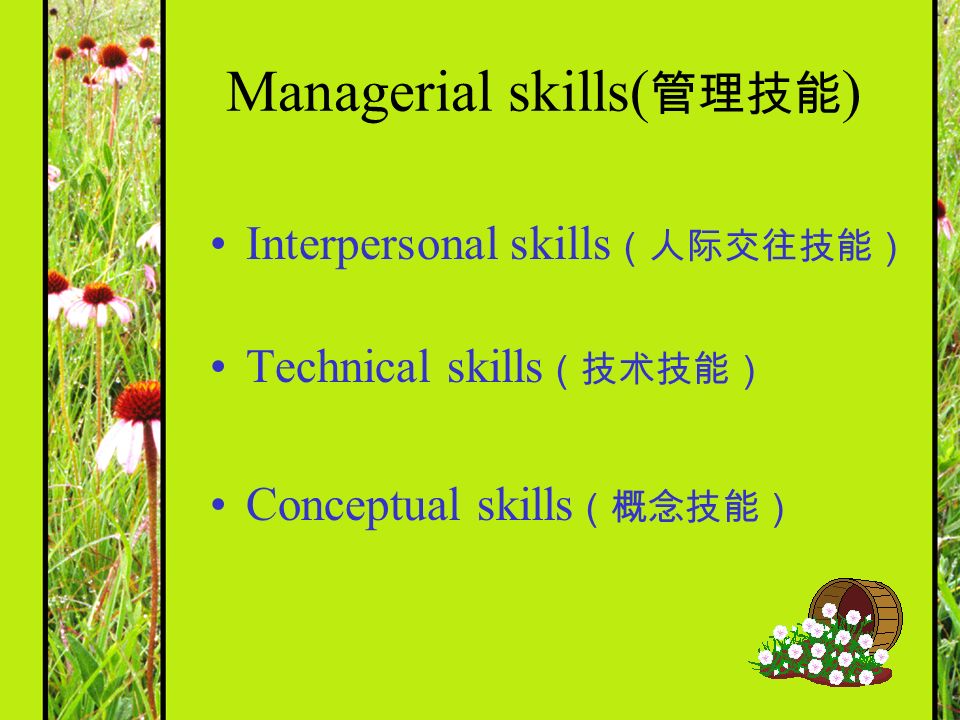 Managerial skills(管理技能)

• Interpersonal skills（人际交往技能）

• Technical skills（技术技能）

• Conceptual skills（概念技能）